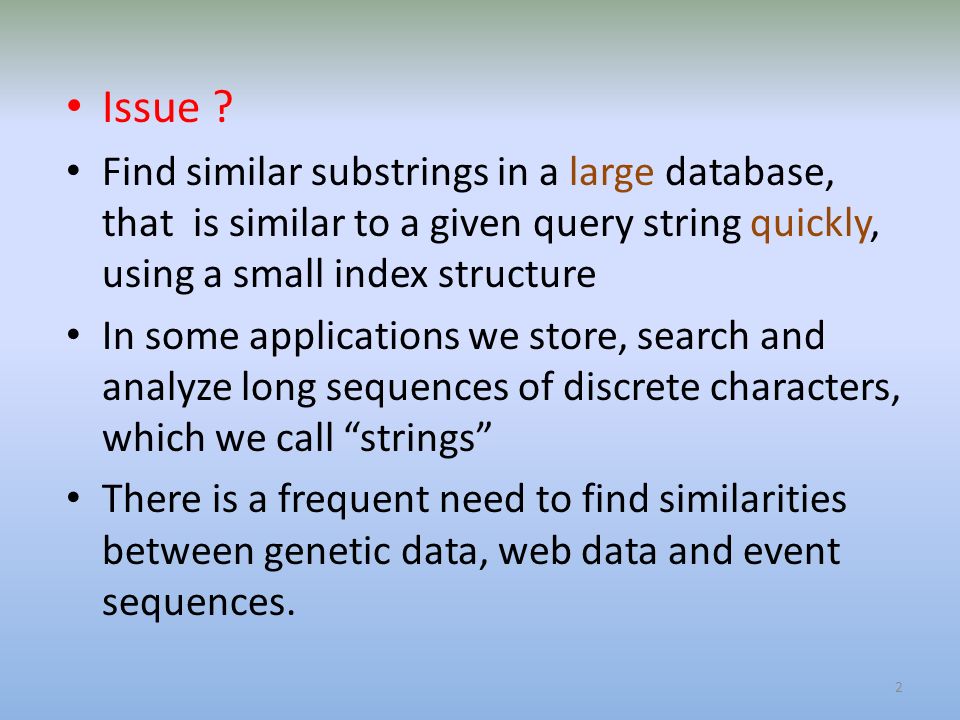 • Issue ?

• Find similar substrings in a large database, that is similar to a given query string quickly, using a small index structure

• In some applications we store, search and analyze long sequences of discrete characters, which we call “strings”

• There is a frequent need to find similarities between genetic data, web data and event sequences.

2